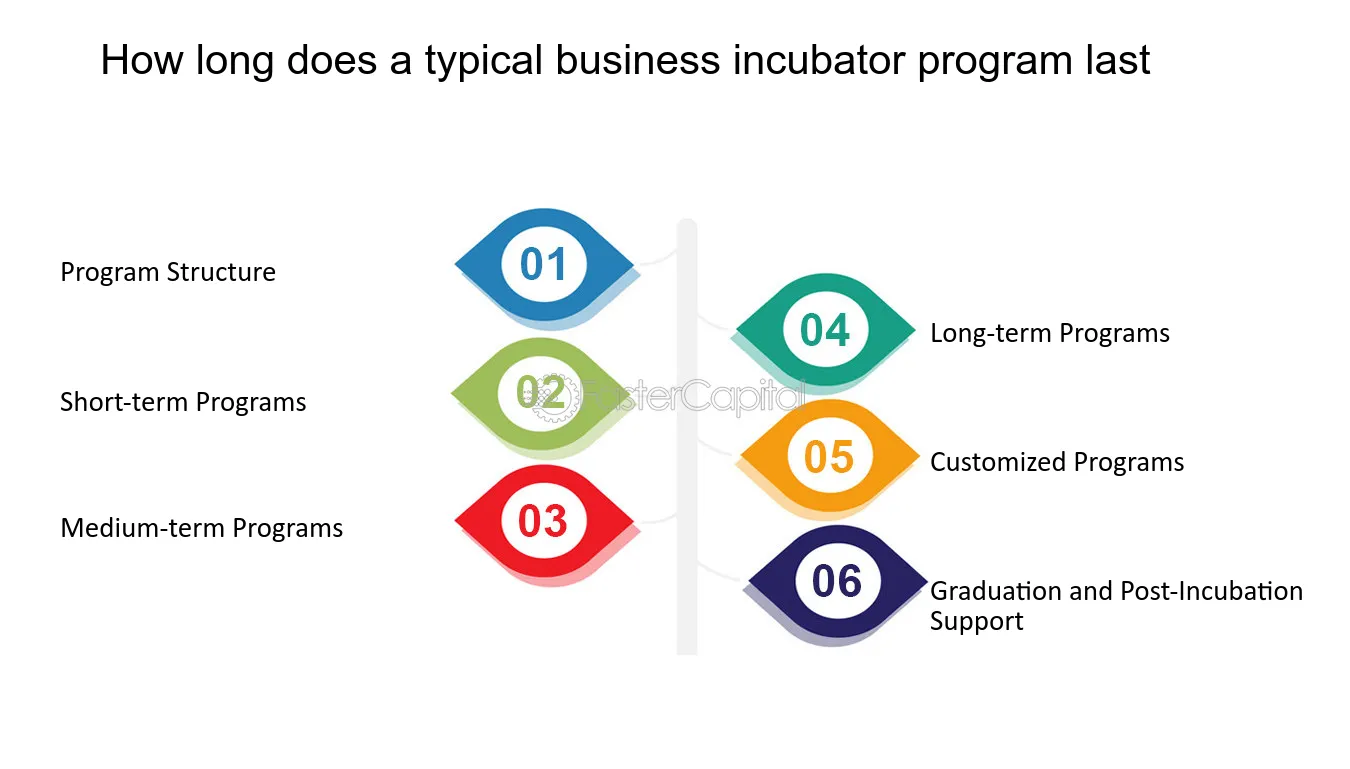 How long does a typical business incubator program last

Program Structure

01

Short-term Programs

02

Medium-term Programs

03

04

Long-term Programs

05

Customized Programs

06

Graduation and Post-Incubation Support

FasterCapital